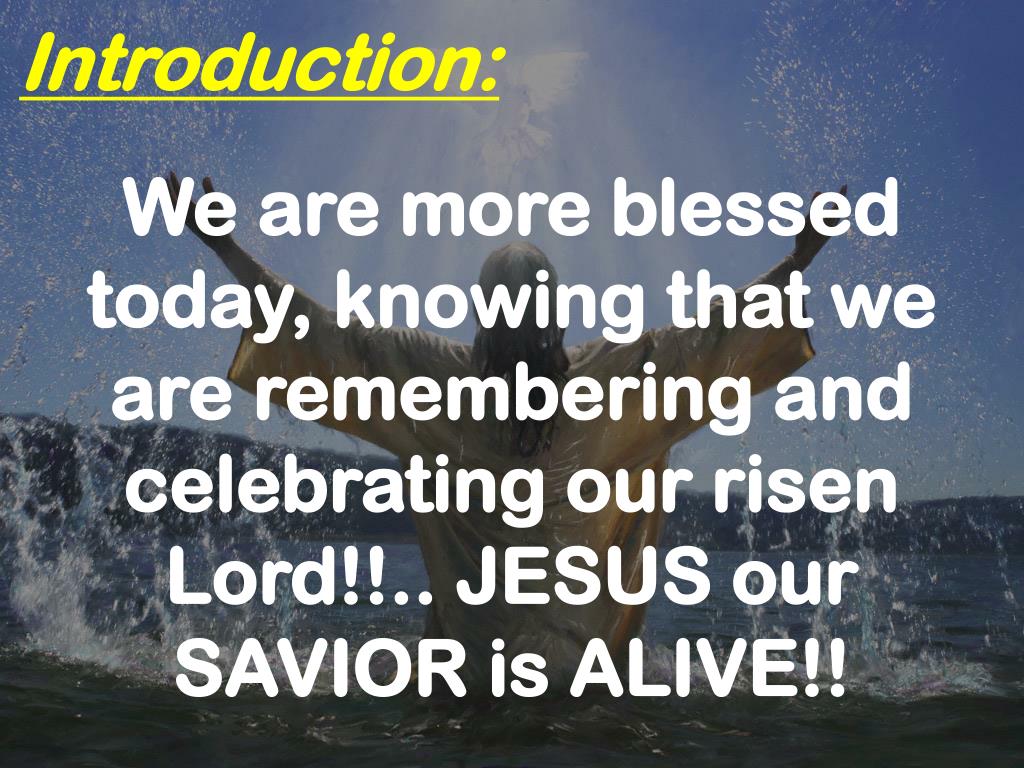 Introduction:

We are more blessed today, knowing that we are remembering and celebrating our risen Lord!!.. JESUS our SAVIOR is ALIVE!!